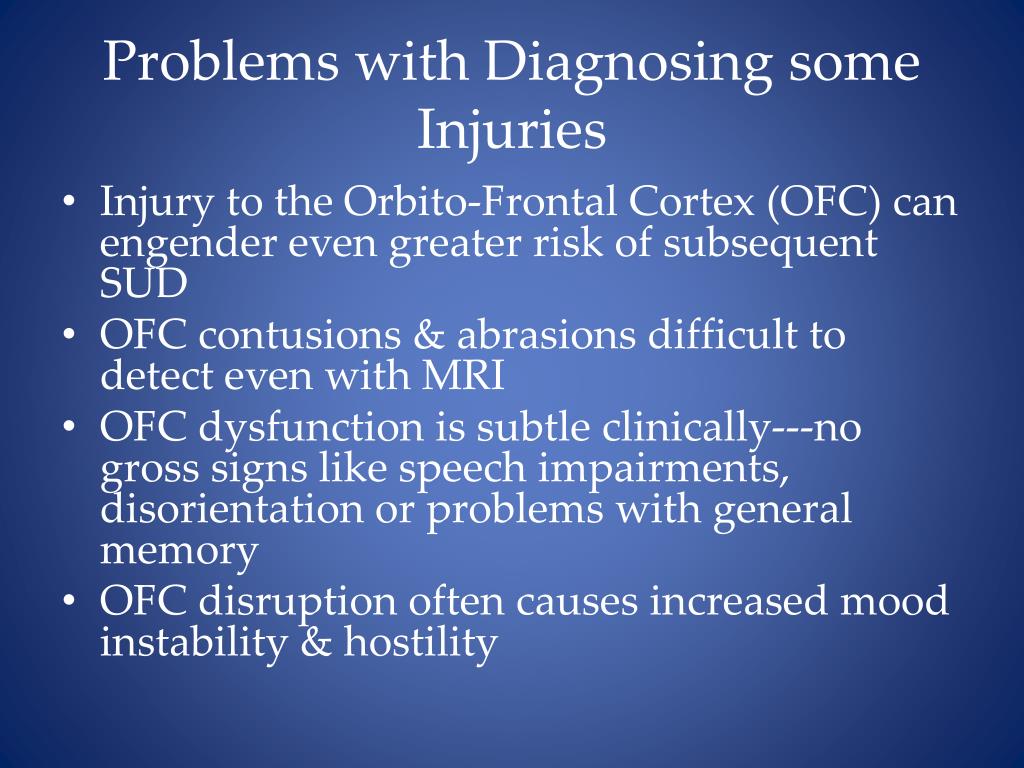 Problems with Diagnosing some Injuries

• Injury to the Orbito-Frontal Cortex (OFC) can engender even greater risk of subsequent SUD
• OFC contusions & abrasions difficult to detect even with MRI
• OFC dysfunction is subtle clinically---no gross signs like speech impairments, disorientation or problems with general memory
• OFC disruption often causes increased mood instability & hostility